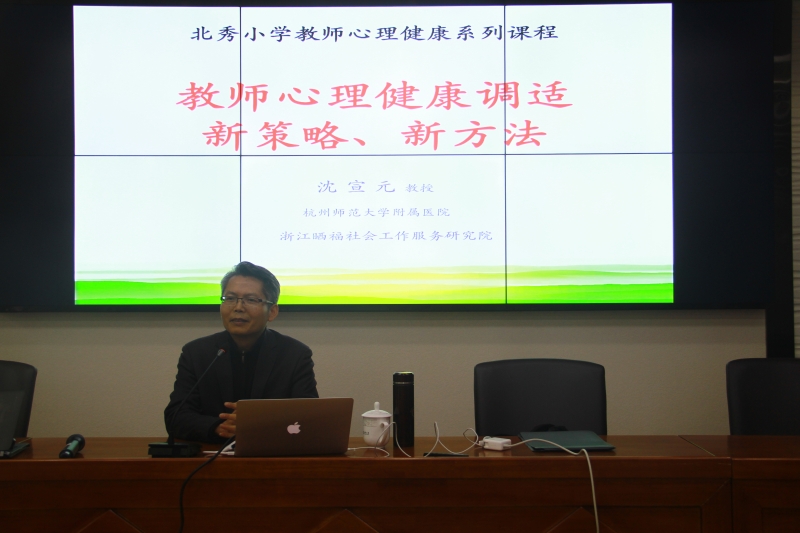 北秀小学教师心理健康系列课程

教师心理健康调适
新策略、新方法

沈宣元 教授
杭州师范大学附属医院
浙江晒福社会工作服务研究院